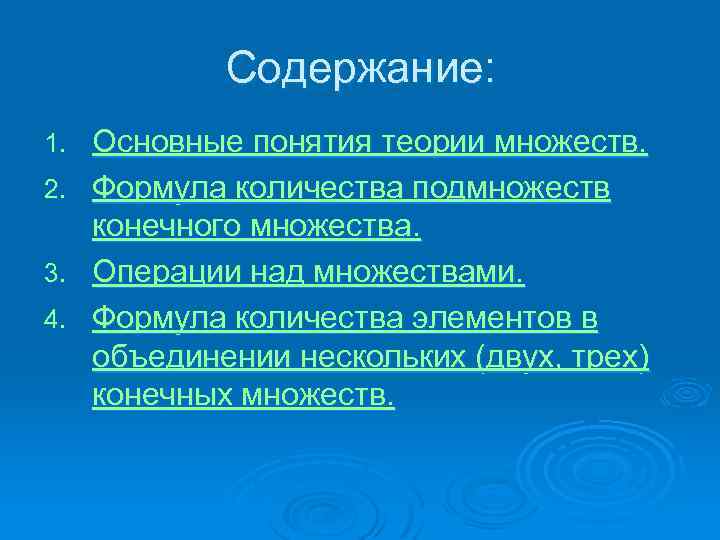 Содержание:

1. Основные понятия теории множеств.
2. Формула количества подмножеств конечного множества.
3. Операции над множествами.
4. Формула количества элементов в объединении нескольких (двух, трех) конечных множеств.